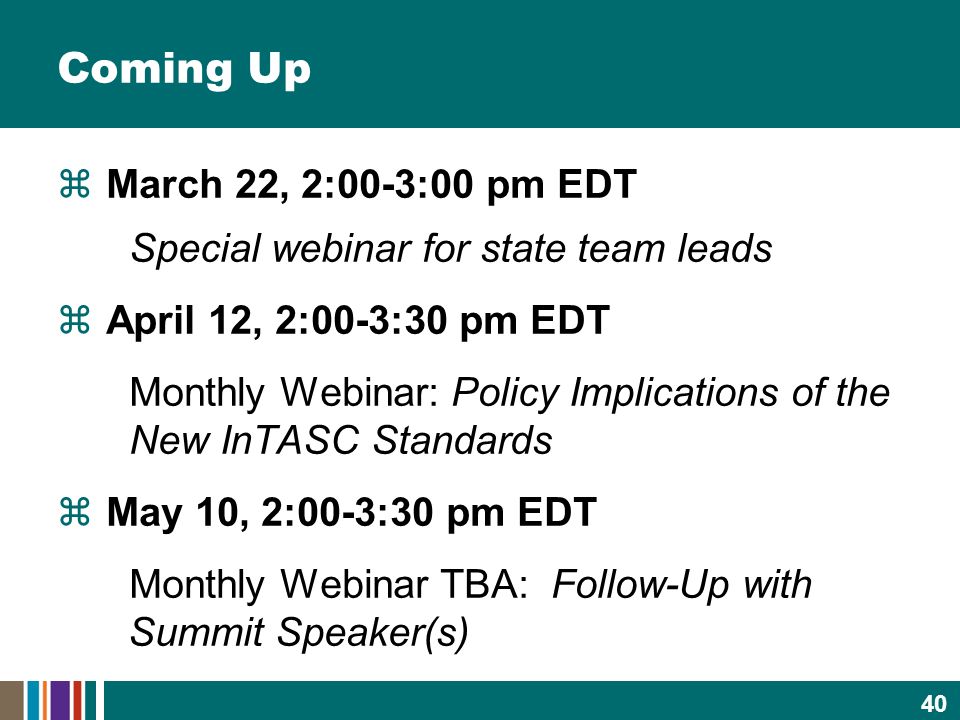 Coming Up

⌘ March 22, 2:00-3:00 pm EDT

Special webinar for state team leads

⌘ April 12, 2:00-3:30 pm EDT

Monthly Webinar: Policy Implications of the New InTASC Standards

⌘ May 10, 2:00-3:30 pm EDT

Monthly Webinar TBA: Follow-Up with Summit Speaker(s)

40